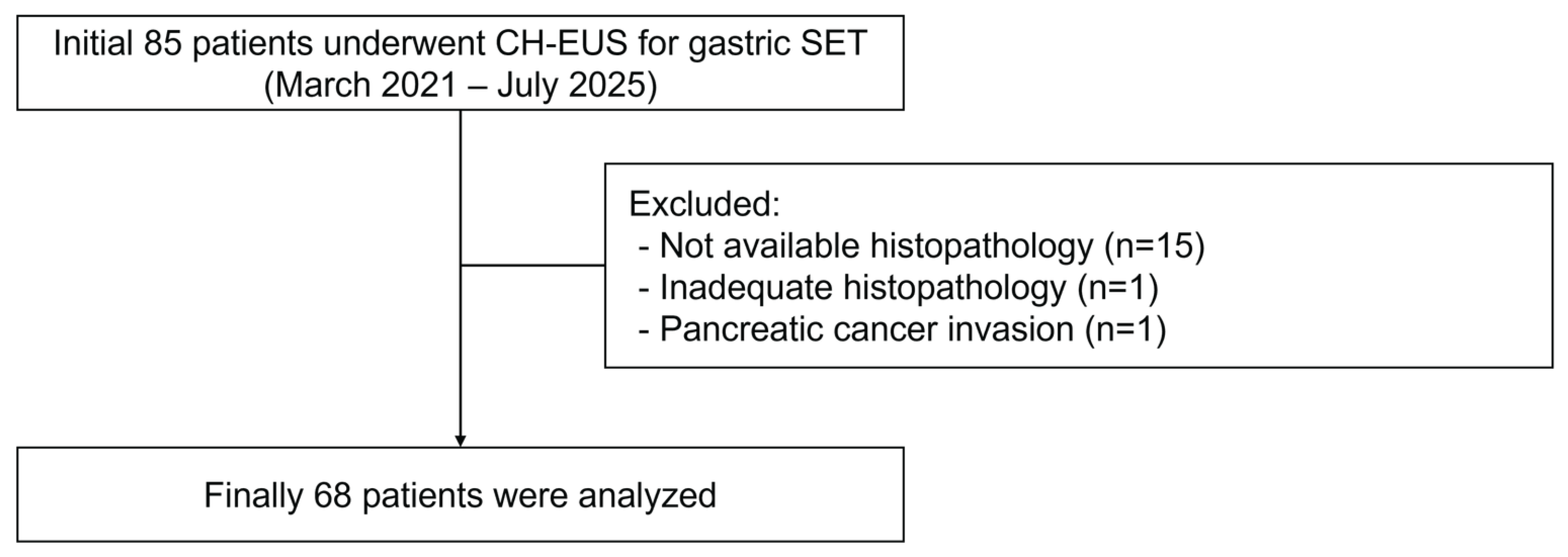 Initial 85 patients underwent CH-EUS for gastric SET
(March 2021 – July 2025)

Excluded:
- Not available histopathology (n=15)
- Inadequate histopathology (n=1)
- Pancreatic cancer invasion (n=1)

Finally 68 patients were analyzed